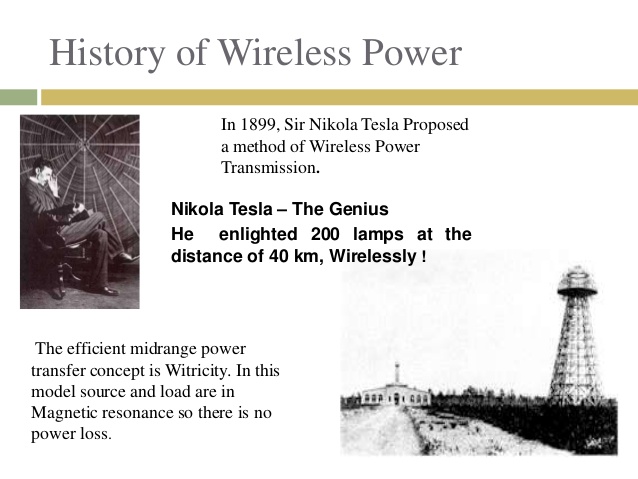 History of Wireless Power

In 1899, Sir Nikola Tesla Proposed a method of Wireless Power Transmission.

Nikola Tesla – The Genius
He enlighted 200 lamps at the distance of 40 km, Wirelessly !

The efficient midrange power transfer concept is Witricity. In this model source and load are in Magnetic resonance so there is no power loss.